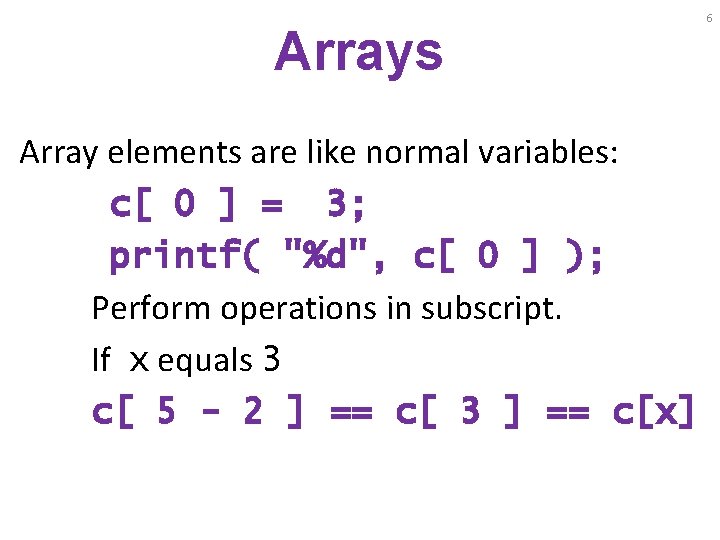 6

Arrays

Array elements are like normal variables:

c[ 0 ] = 3;
printf( "%d", c[ 0 ] );

Perform operations in subscript.

If x equals 3

c[ 5 - 2 ] == c[ 3 ] == c[x]